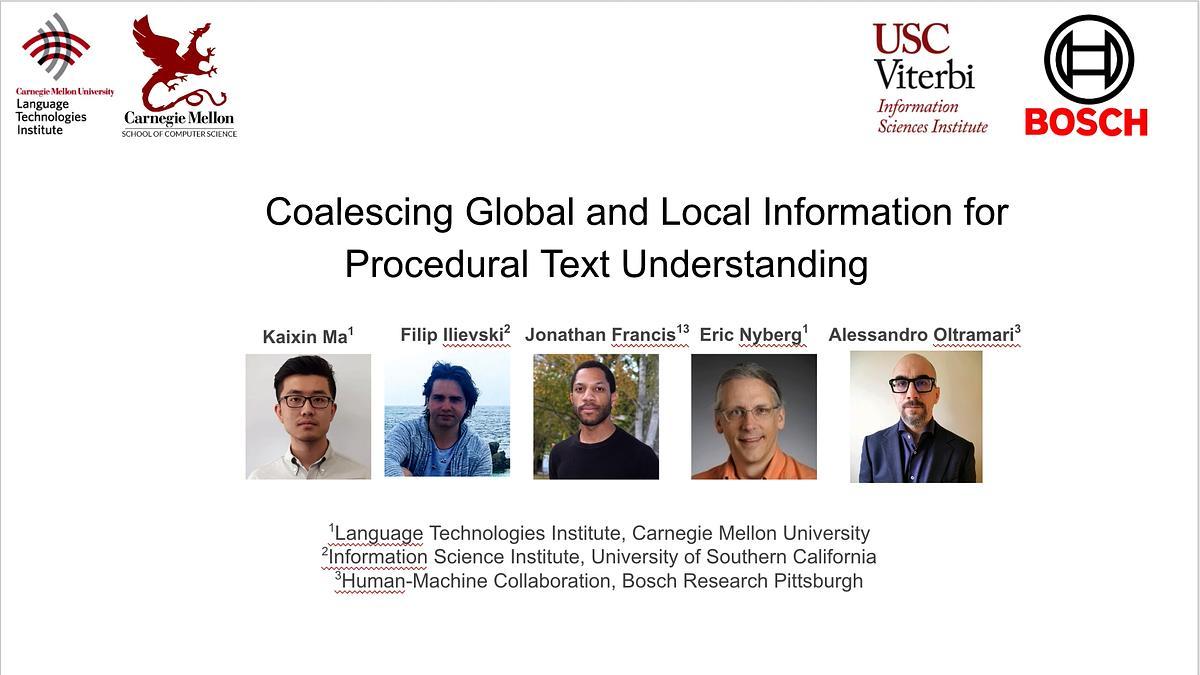 Carnegie Mellon University
Language Technologies Institute

Carnegie Mellon
SCHOOL OF COMPUTER SCIENCE

USC Viterbi
Information Sciences Institute

BOSCH

Coalescing Global and Local Information for Procedural Text Understanding

Kaixin Ma$^1$ Filip Ilievski$^2$ Jonathan Francis$^{13}$ Eric Nyberg$^1$ Alessandro Oltramari$^3$

$^1$Language Technologies Institute, Carnegie Mellon University
$^2$Information Science Institute, University of Southern California
$^3$Human-Machine Collaboration, Bosch Research Pittsburgh